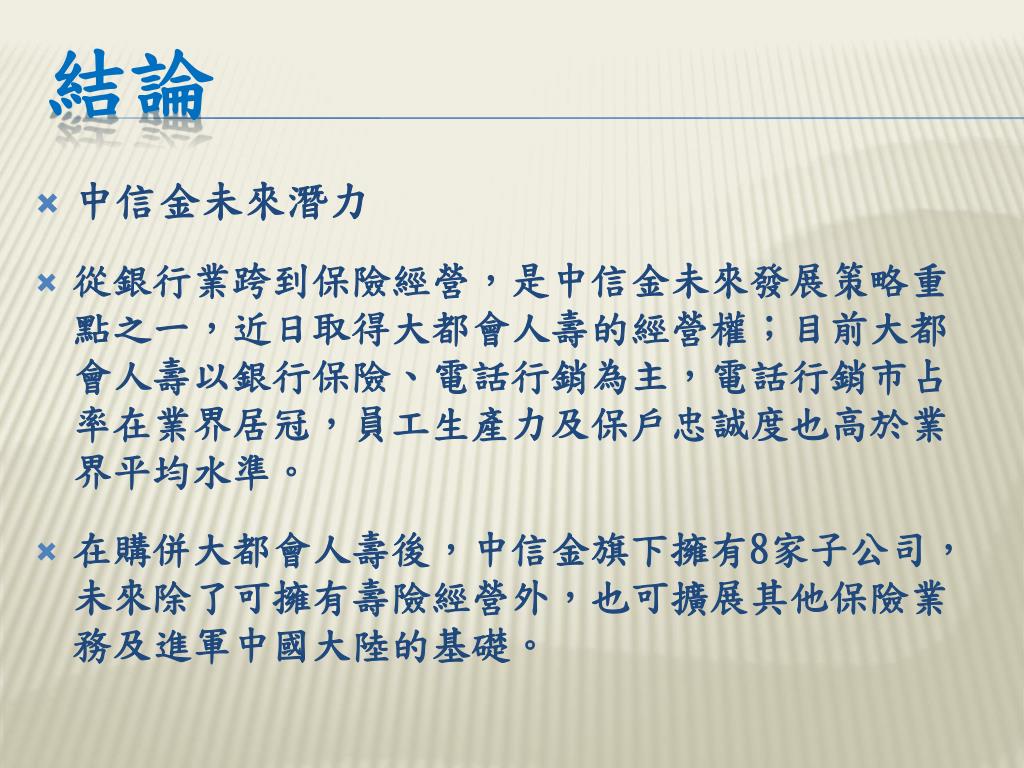 結論

中信金未來潛力

從銀行業跨到保險經營，是中信金未來發展策略重點之一，近日取得大都會人壽的經營權；目前大都會人壽以銀行保險、電話行銷為主，電話行銷市占率在業界居冠，員工生產力及保戶忠誠度也高於業界平均水準。

在購併大都會人壽後，中信金旗下擁有8家子公司，未來除了可擁有壽險經營外，也可擴展其他保險業務及進軍中國大陸的基礎。